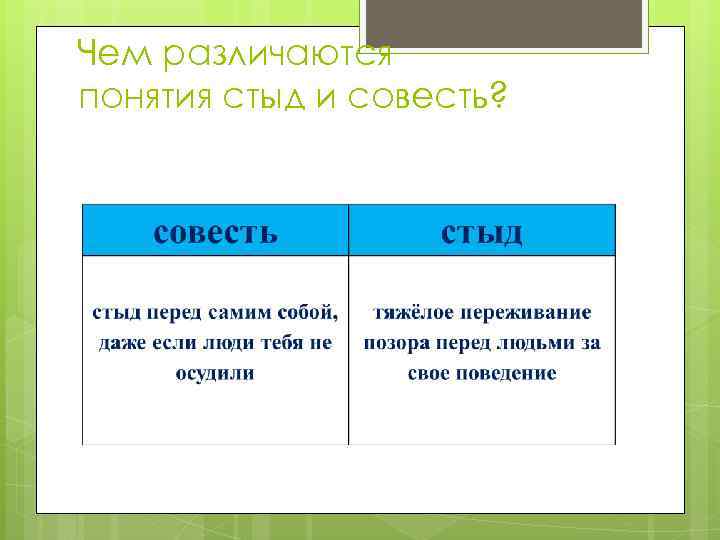 Чем различаются понятия стыд и совесть?

| совесть | стыд |
|---|---|
| стыд перед самим собой, даже если люди тебя не осудили | тяжёлое переживание позора перед людьми за свое поведение |